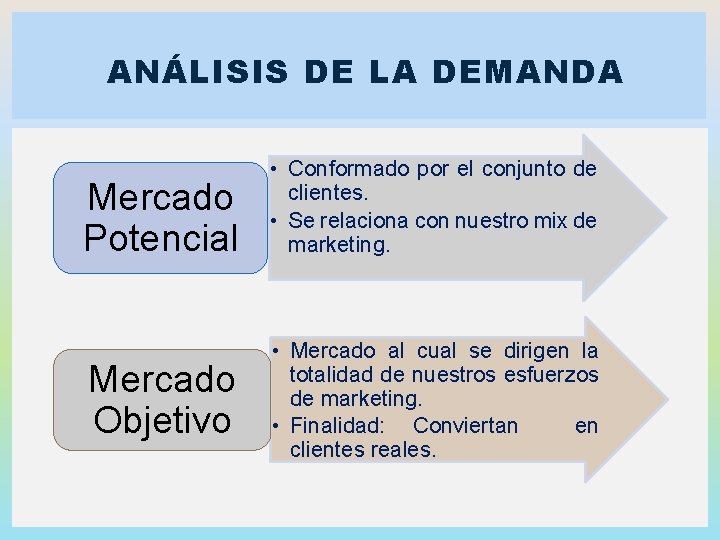 ANÁLISIS DE LA DEMANDA

Mercado Potencial

• Conformado por el conjunto de clientes.
• Se relaciona con nuestro mix de marketing.

Mercado Objetivo

• Mercado al cual se dirigen la totalidad de nuestros esfuerzos de marketing.
• Finalidad: Conviertan en clientes reales.